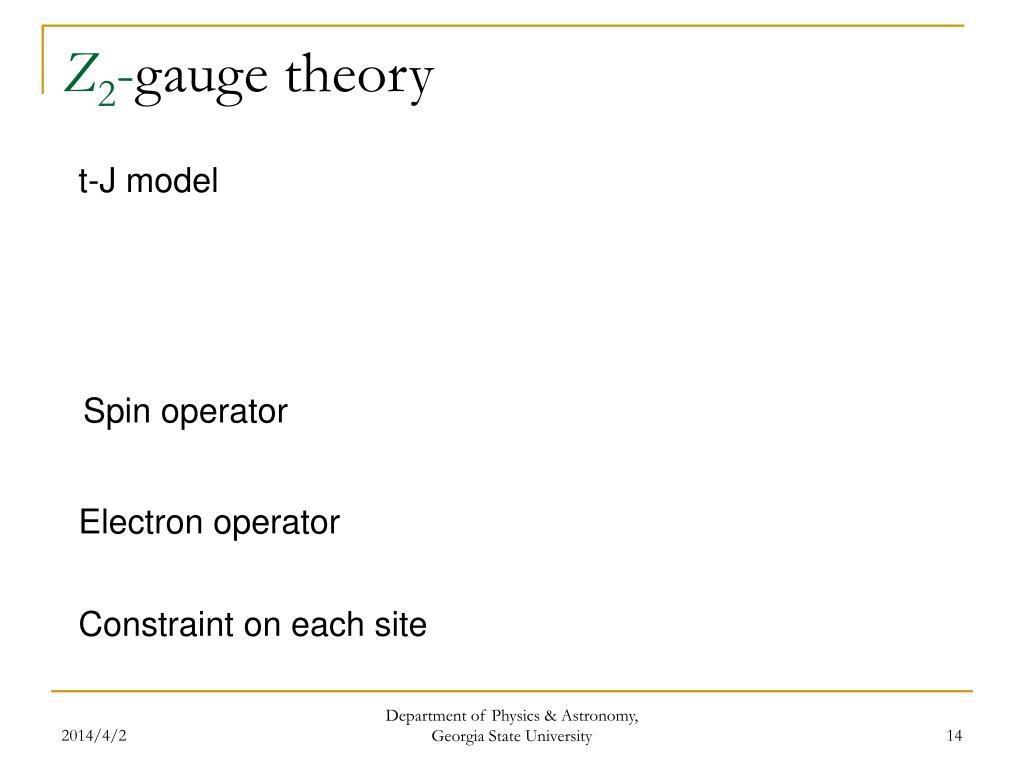 $Z_2$-gauge theory

t-J model

Spin operator

Electron operator

Constraint on each site

2014/4/2

Department of Physics & Astronomy, Georgia State University

14